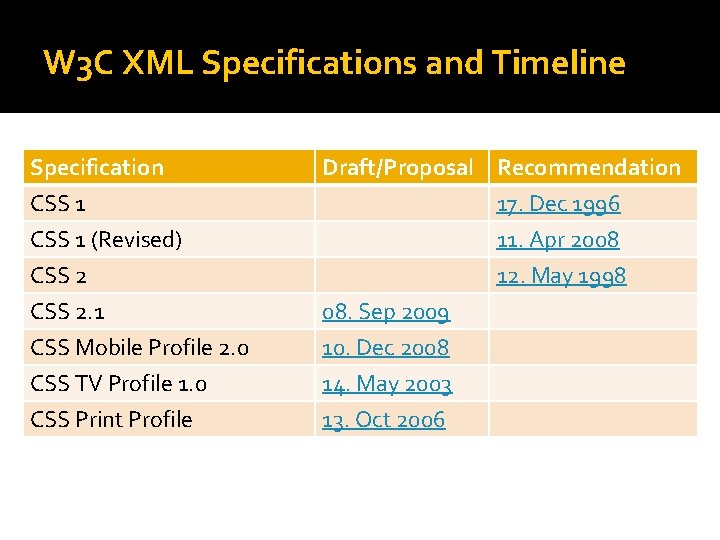 W3C XML Specifications and Timeline

| Specification | Draft/Proposal | Recommendation |
|---|---|---|
| CSS 1 | | 17. Dec 1996 |
| CSS 1 (Revised) | | 11. Apr 2008 |
| CSS 2 | | 12. May 1998 |
| CSS 2.1 | 08. Sep 2009 | |
| CSS Mobile Profile 2.0 | 10. Dec 2008 | |
| CSS TV Profile 1.0 | 14. May 2003 | |
| CSS Print Profile | 13. Oct 2006 | |